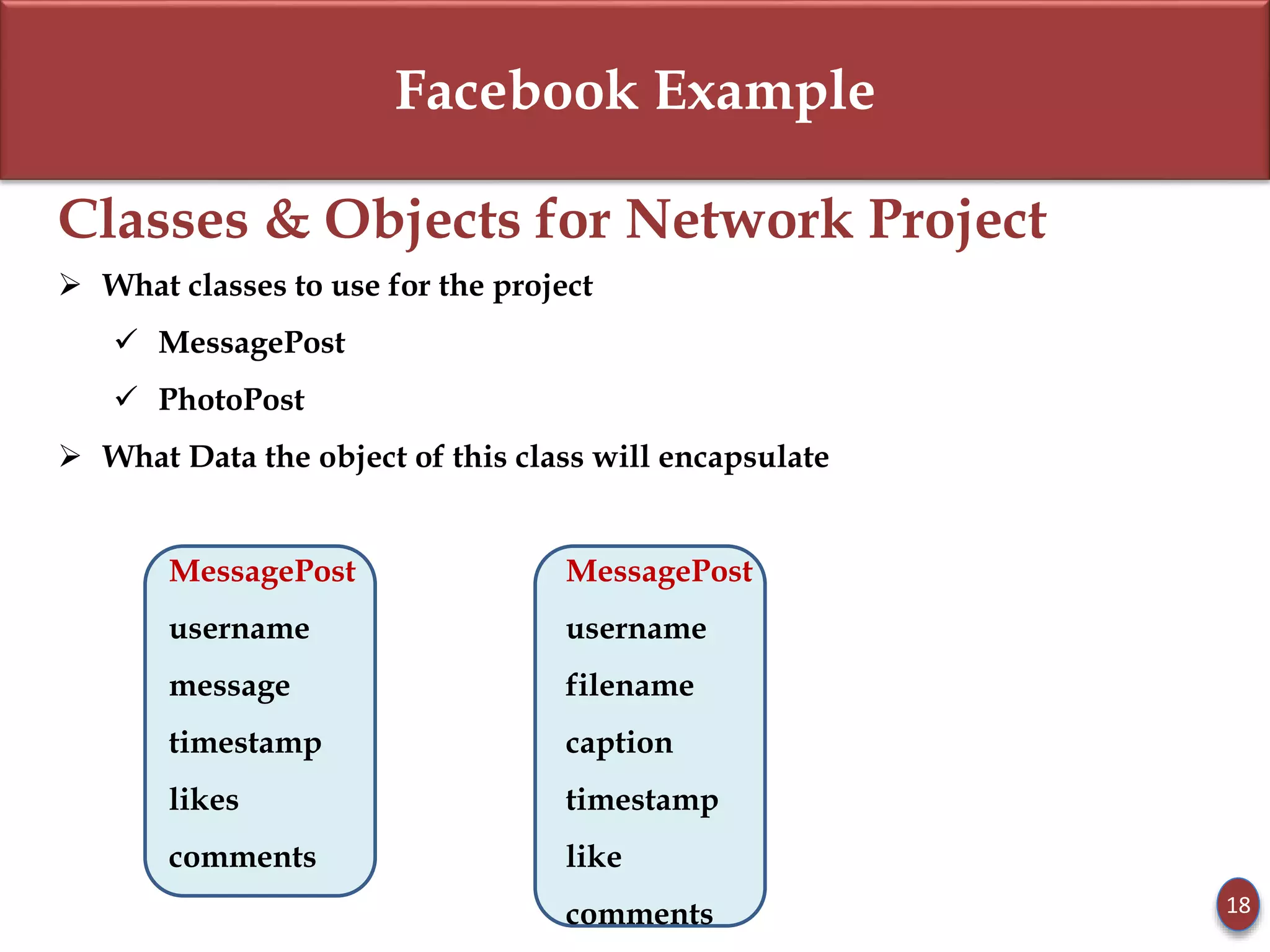 Facebook Example

Classes & Objects for Network Project

➢ What classes to use for the project

✓ MessagePost

✓ PhotoPost

➢ What Data the object of this class will encapsulate

MessagePost
username
message
timestamp
likes
comments

MessagePost
username
filename
caption
timestamp
like
comments

18